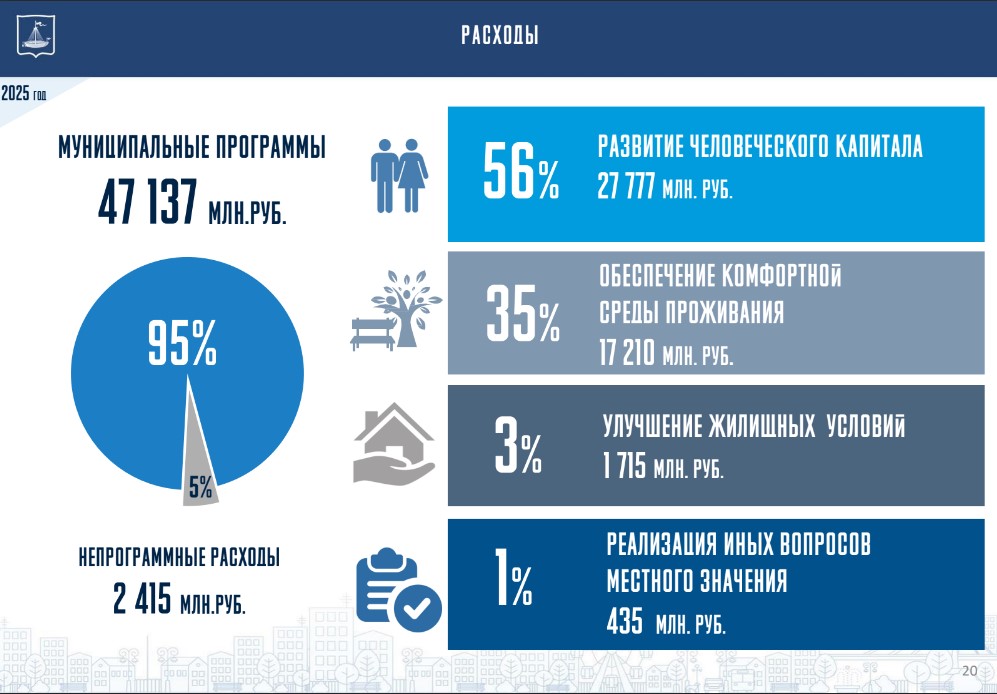 РАСХОДЫ

2025 год

МУНИЦИПАЛЬНЫЕ ПРОГРАММЫ
47 137 МЛН.РУБ.

95%

5%

НЕПРОГРАММНЫЕ РАСХОДЫ
2 415 МЛН.РУБ.

56% РАЗВИТИЕ ЧЕЛОВЕЧЕСКОГО КАПИТАЛА
27 777 МЛН. РУБ.

35% ОБЕСПЕЧЕНИЕ КОМФОРТНОЙ СРЕДЫ ПРОЖИВАНИЯ
17 210 МЛН. РУБ.

3% УЛУЧШЕНИЕ ЖИЛИЩНЫХ УСЛОВИЙ
1 715 МЛН. РУБ.

1% РЕАЛИЗАЦИЯ ИНЫХ ВОПРОСОВ МЕСТНОГО ЗНАЧЕНИЯ
435 МЛН. РУБ.

20